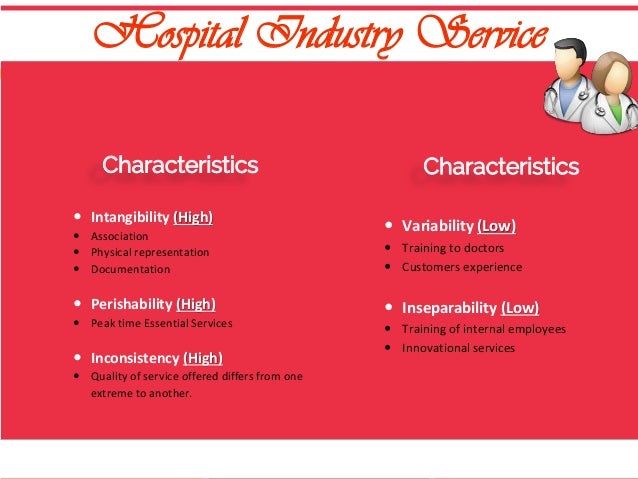 Hospital Industry Service

Characteristics

- Intangibility (High)
- Association
- Physical representation
- Documentation

- Perishability (High)
- Peak time Essential Services

- Inconsistency (High)
- Quality of service offered differs from one extreme to another.

Characteristics

- Variability (Low)
- Training to doctors
- Customers experience

- Inseparability (Low)
- Training of internal employees
- Innovational services